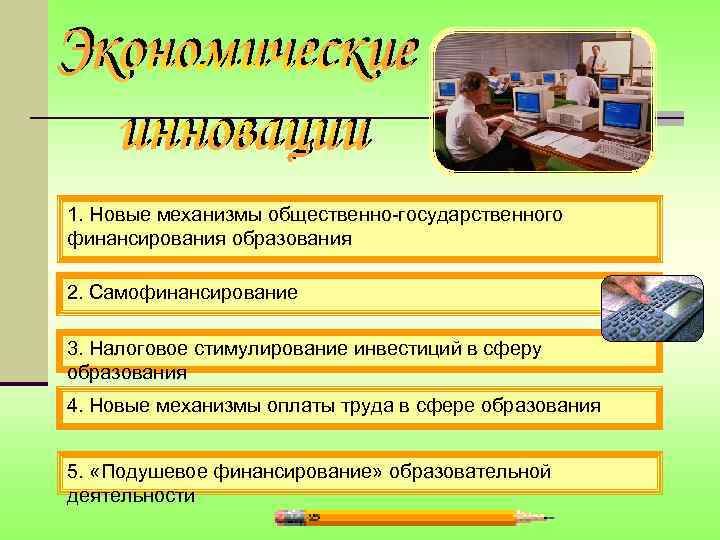 Экономические инновации

1. Новые механизмы общественно-государственного финансирования образования

2. Самофинансирование

3. Налоговое стимулирование инвестиций в сферу образования

4. Новые механизмы оплаты труда в сфере образования

5. «Подушевое финансирование» образовательной деятельности